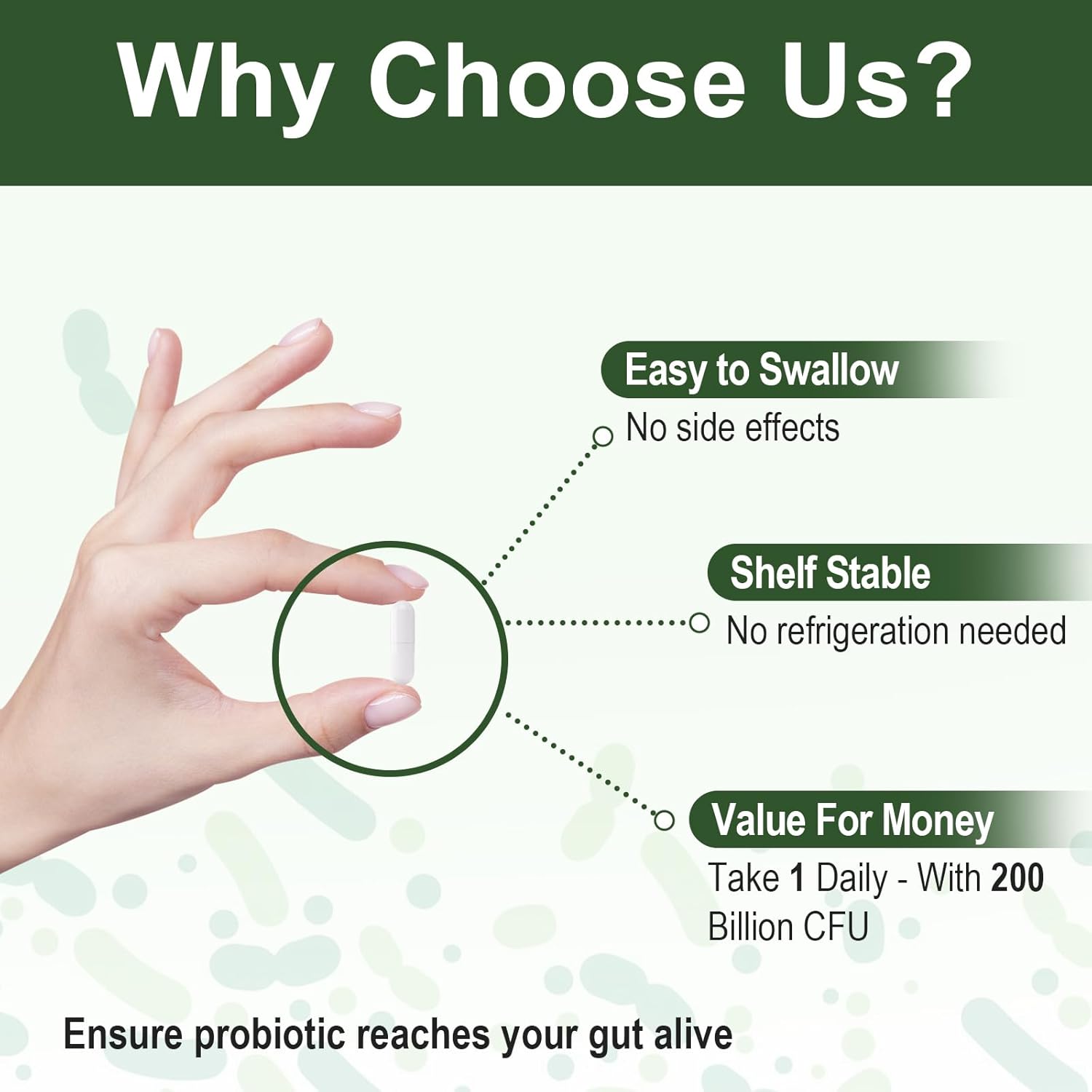 Why Choose Us?

Easy to Swallow

No side effects

Shelf Stable

No refrigeration needed

Value For Money

Take 1 Daily - With 200 Billion CFU

Ensure probiotic reaches your gut alive